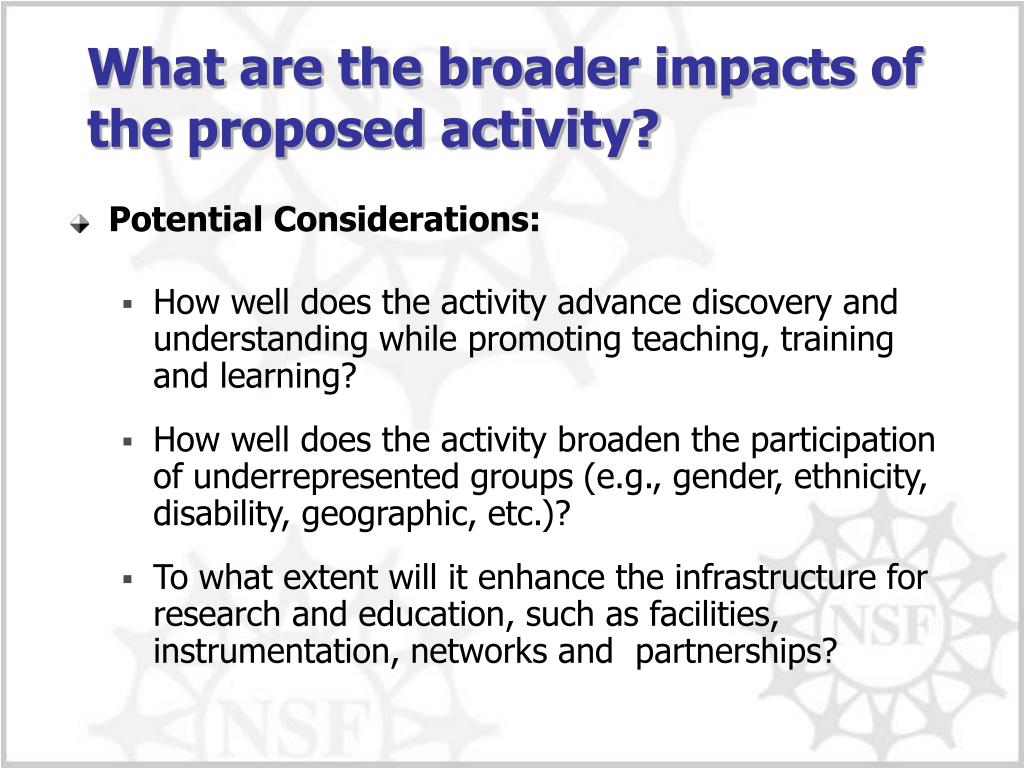 What are the broader impacts of the proposed activity?

Potential Considerations:

How well does the activity advance discovery and understanding while promoting teaching, training and learning?

How well does the activity broaden the participation of underrepresented groups (e.g., gender, ethnicity, disability, geographic, etc.)?

To what extent will it enhance the infrastructure for research and education, such as facilities, instrumentation, networks and partnerships?

NSF

NSF